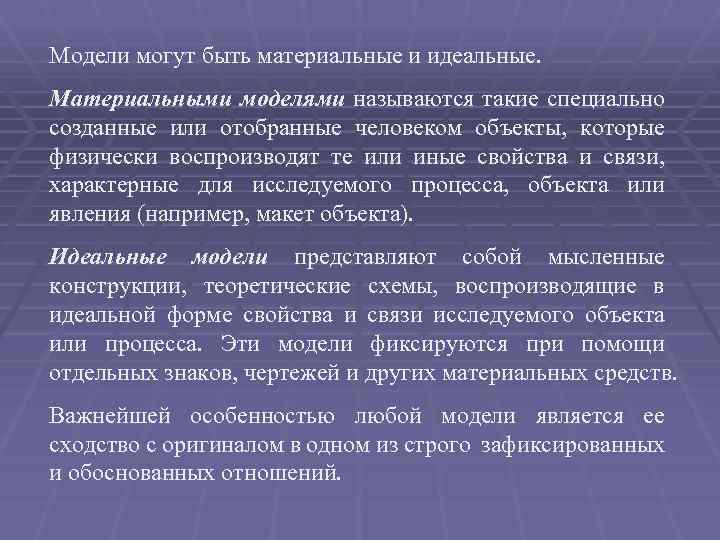 Модели могут быть материальные и идеальные.

Материальными моделями называются такие специально созданные или отобранные человеком объекты, которые физически воспроизводят те или иные свойства и связи, характерные для исследуемого процесса, объекта или явления (например, макет объекта).

Идеальные модели представляют собой мысленные конструкции, теоретические схемы, воспроизводящие в идеальной форме свойства и связи исследуемого объекта или процесса. Эти модели фиксируются при помощи отдельных знаков, чертежей и других материальных средств.

Важнейшей особенностью любой модели является ее сходство с оригиналом в одном из строго зафиксированных и обоснованных отношений.